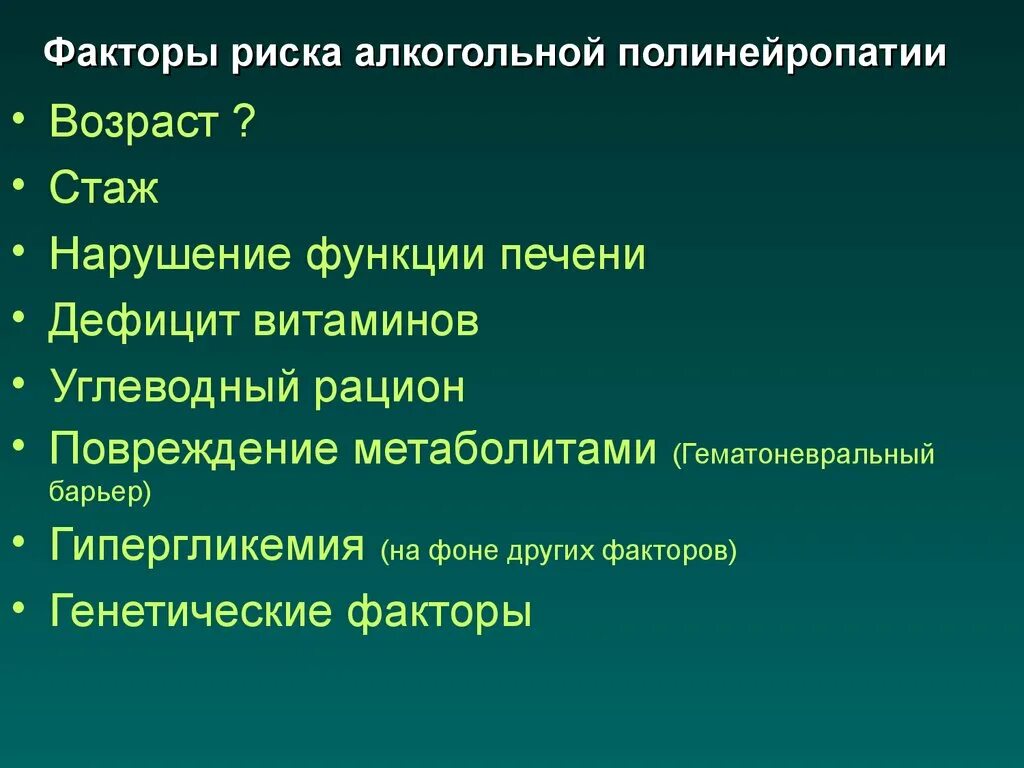 Факторы риска алкогольной полинейропатии

• Возраст ?
• Стаж
• Нарушение функции печени
• Дефицит витаминов
• Углеводный рацион
• Повреждение метаболитами (Гематоневральный барьер)
• Гипергликемия (на фоне других факторов)
• Генетические факторы